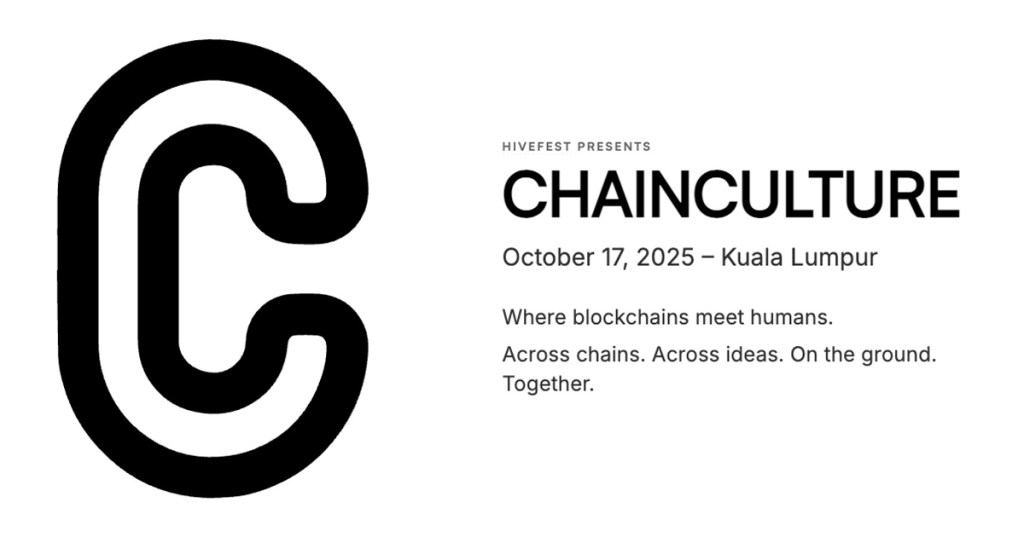 HIVEFEST PRESENTS

CHAINCULTURE

October 17, 2025 – Kuala Lumpur

Where blockchains meet humans.

Across chains. Across ideas. On the ground. Together.